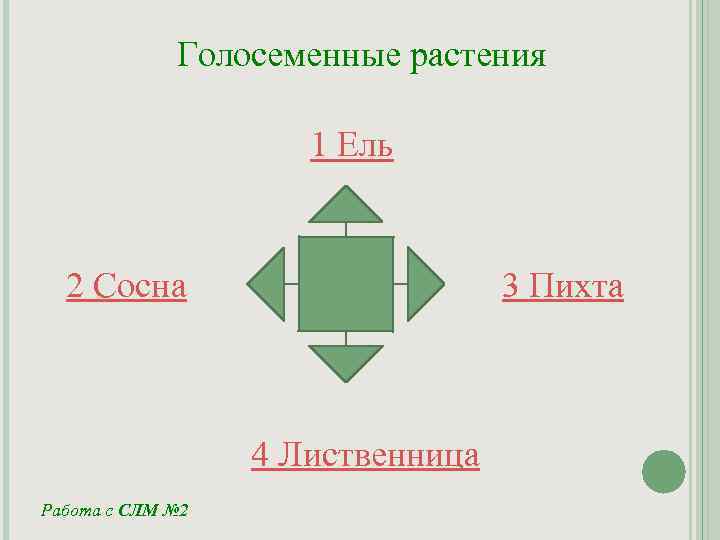 Голосеменные растения

1 Ель

2 Сосна

3 Пихта

4 Лиственница

Работа с СЛМ №2